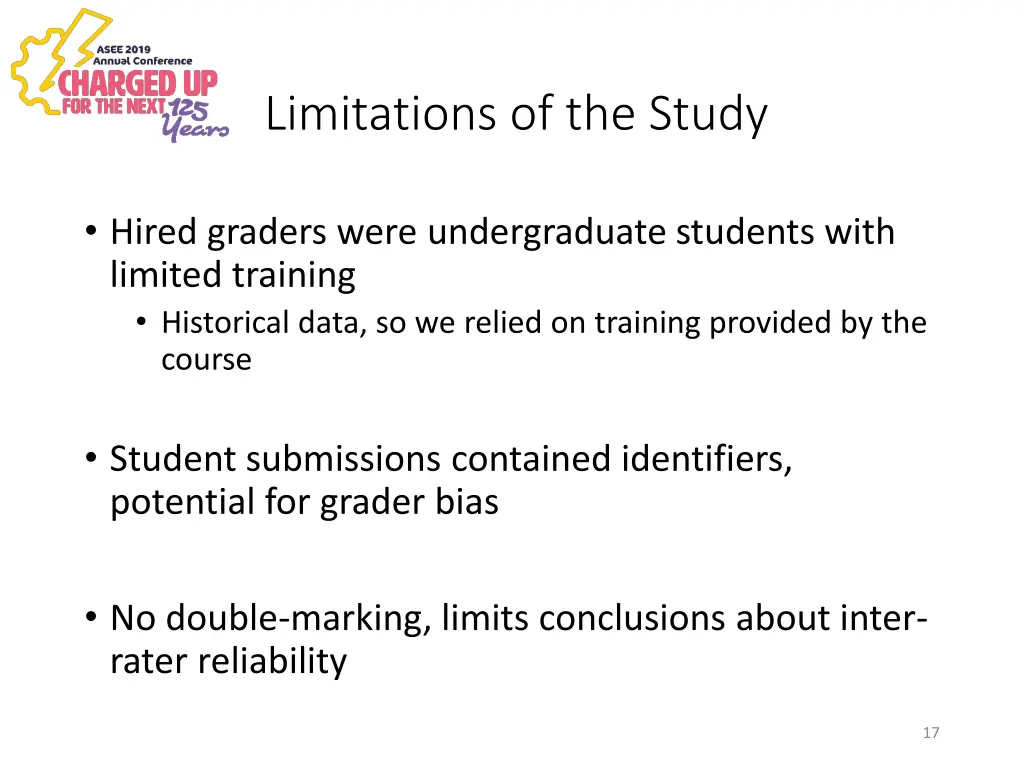 ASEE 2019 Annual Conference
CHARGED UP FOR THE NEXT 125 Years

Limitations of the Study

• Hired graders were undergraduate students with limited training
  • Historical data, so we relied on training provided by the course

• Student submissions contained identifiers, potential for grader bias

• No double-marking, limits conclusions about inter-rater reliability

17